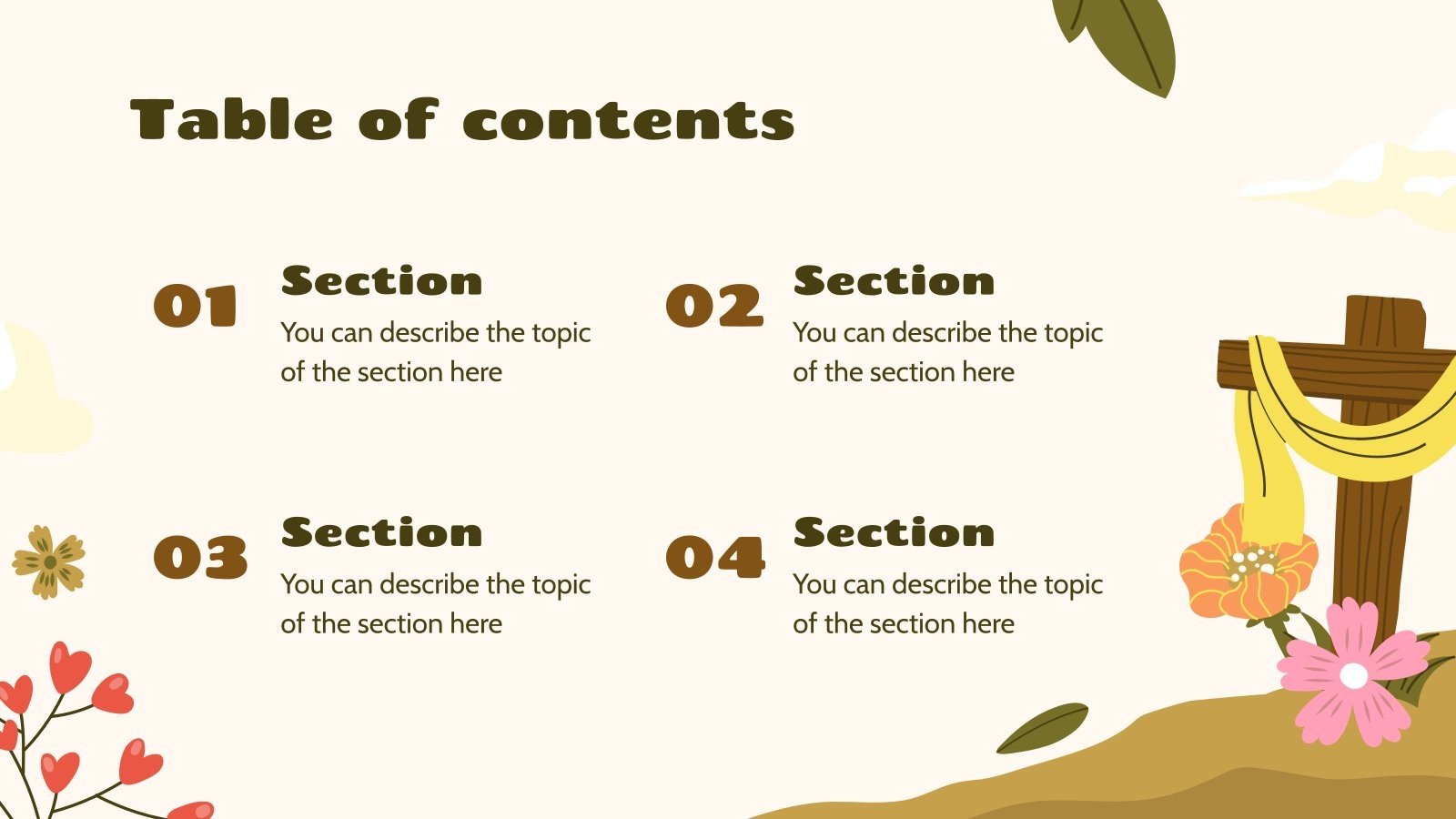 Table of contents

01
Section
You can describe the topic of the section here

02
Section
You can describe the topic of the section here

03
Section
You can describe the topic of the section here

04
Section
You can describe the topic of the section here